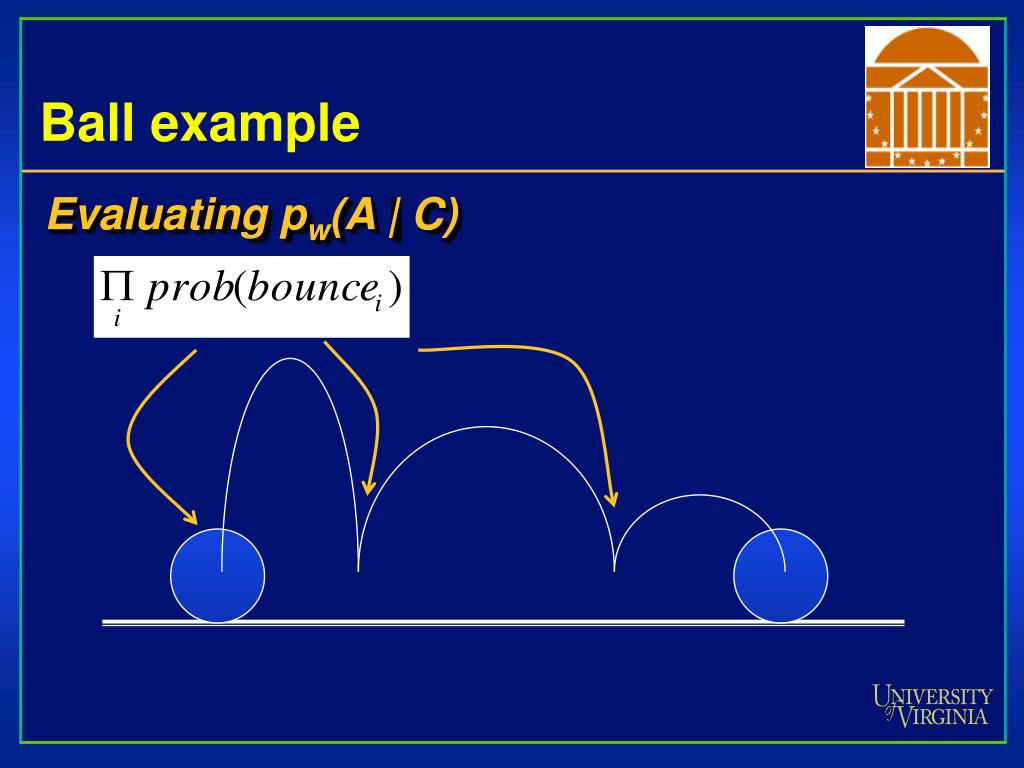 Ball example

Evaluating $p_w(A \mid C)$

$\prod_i prob(bounce_i)$

UNIVERSITY of VIRGINIA